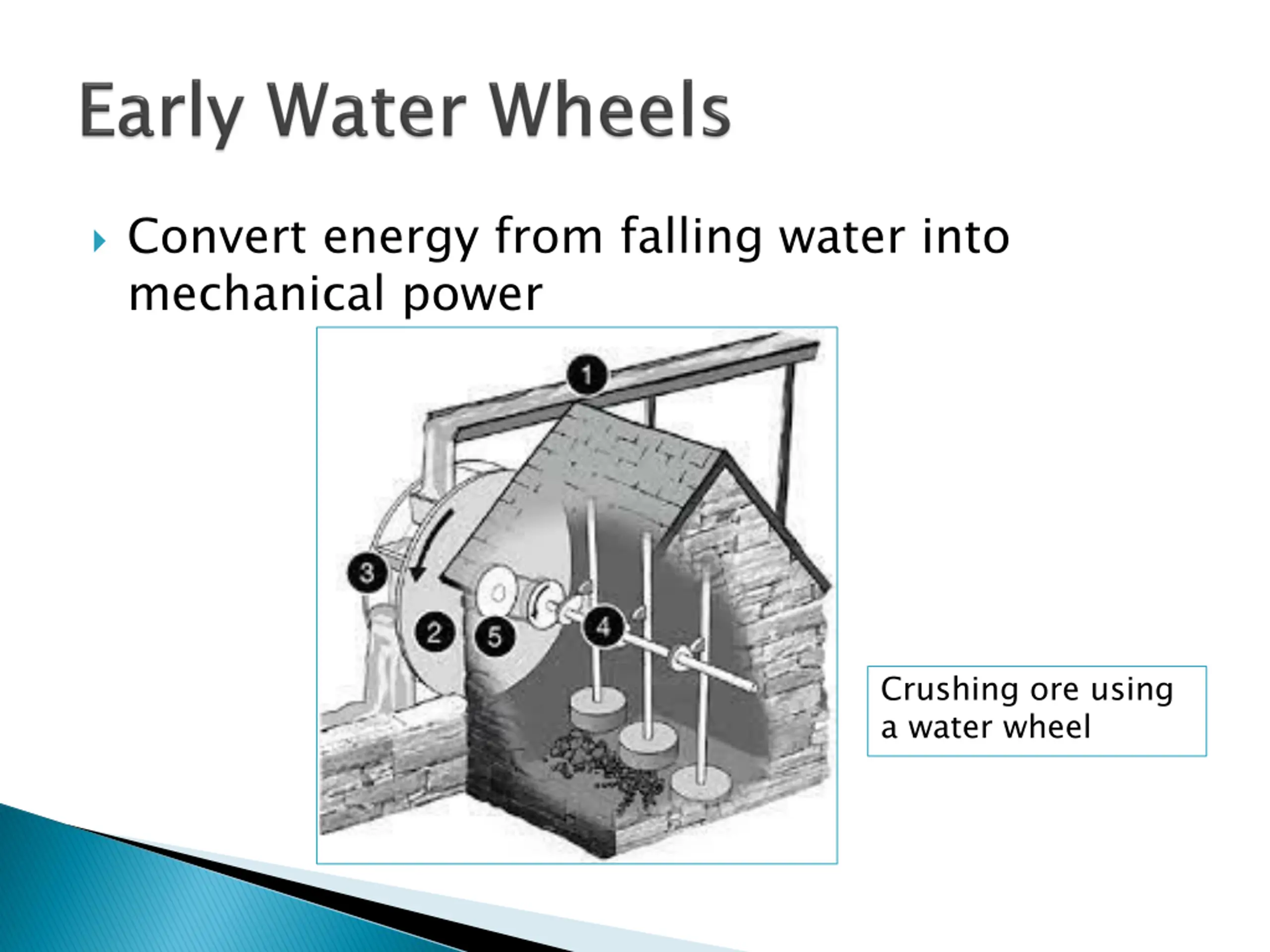 Early Water Wheels

Convert energy from falling water into mechanical power

1
3
2
5
4

Crushing ore using a water wheel